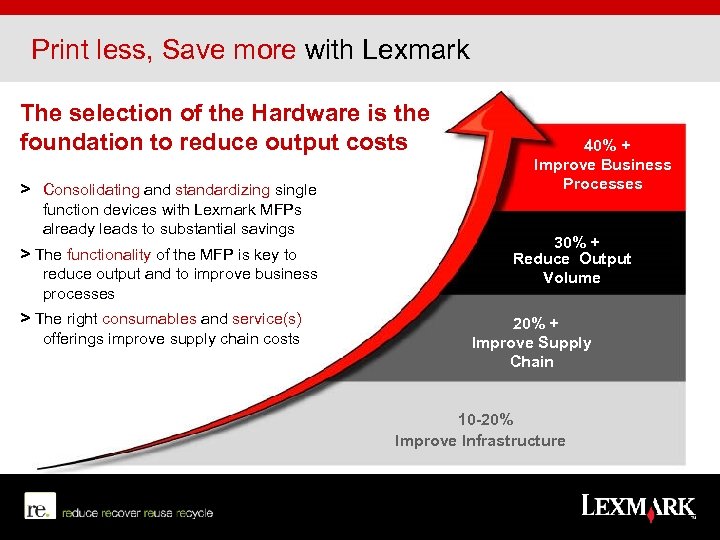 Print less, Save more with Lexmark

The selection of the Hardware is the foundation to reduce output costs

> Consolidating and standardizing single function devices with Lexmark MFPs already leads to substantial savings

> The functionality of the MFP is key to reduce output and to improve business processes

> The right consumables and service(s) offerings improve supply chain costs

40% +
Improve Business Processes

30% +
Reduce Output Volume

20% +
Improve Supply Chain

10-20%
Improve Infrastructure

re. reduce recover reuse recycle

LEXMARK